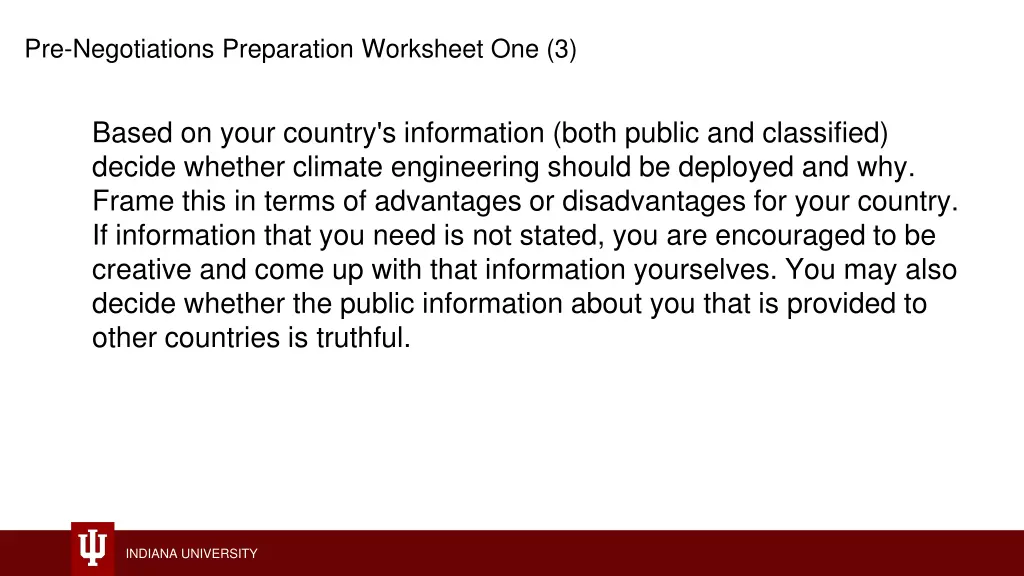 Pre-Negotiations Preparation Worksheet One (3)

Based on your country's information (both public and classified) decide whether climate engineering should be deployed and why. Frame this in terms of advantages or disadvantages for your country. If information that you need is not stated, you are encouraged to be creative and come up with that information yourselves. You may also decide whether the public information about you that is provided to other countries is truthful.

INDIANA UNIVERSITY